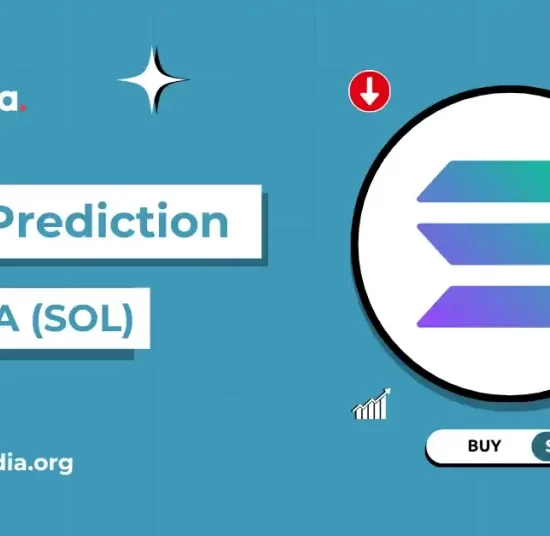 a.

Prediction

A (SOL)

dia.org

BUY

S